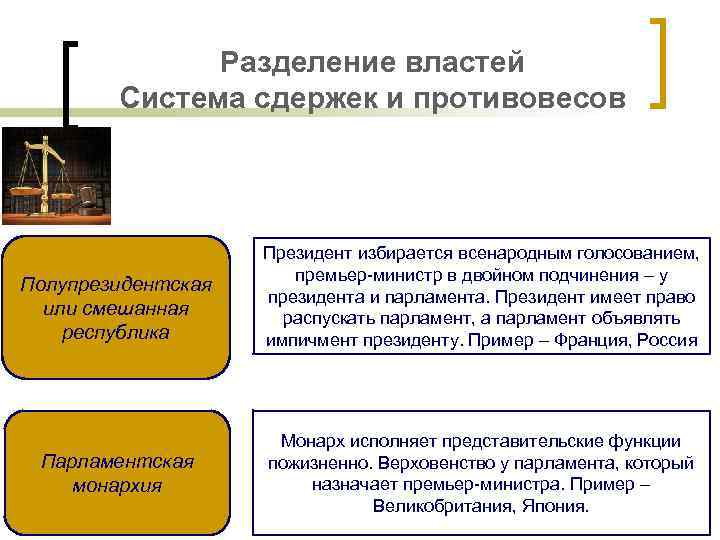 Разделение властей
Система сдержек и противовесов

Полупрезидентская или смешанная республика

Президент избирается всенародным голосованием, премьер-министр в двойном подчинения – у президента и парламента. Президент имеет право распускать парламент, а парламент объявлять импичмент президенту. Пример – Франция, Россия

Парламентская монархия

Монарх исполняет представительские функции пожизненно. Верховенство у парламента, который назначает премьер-министра. Пример – Великобритания, Япония.